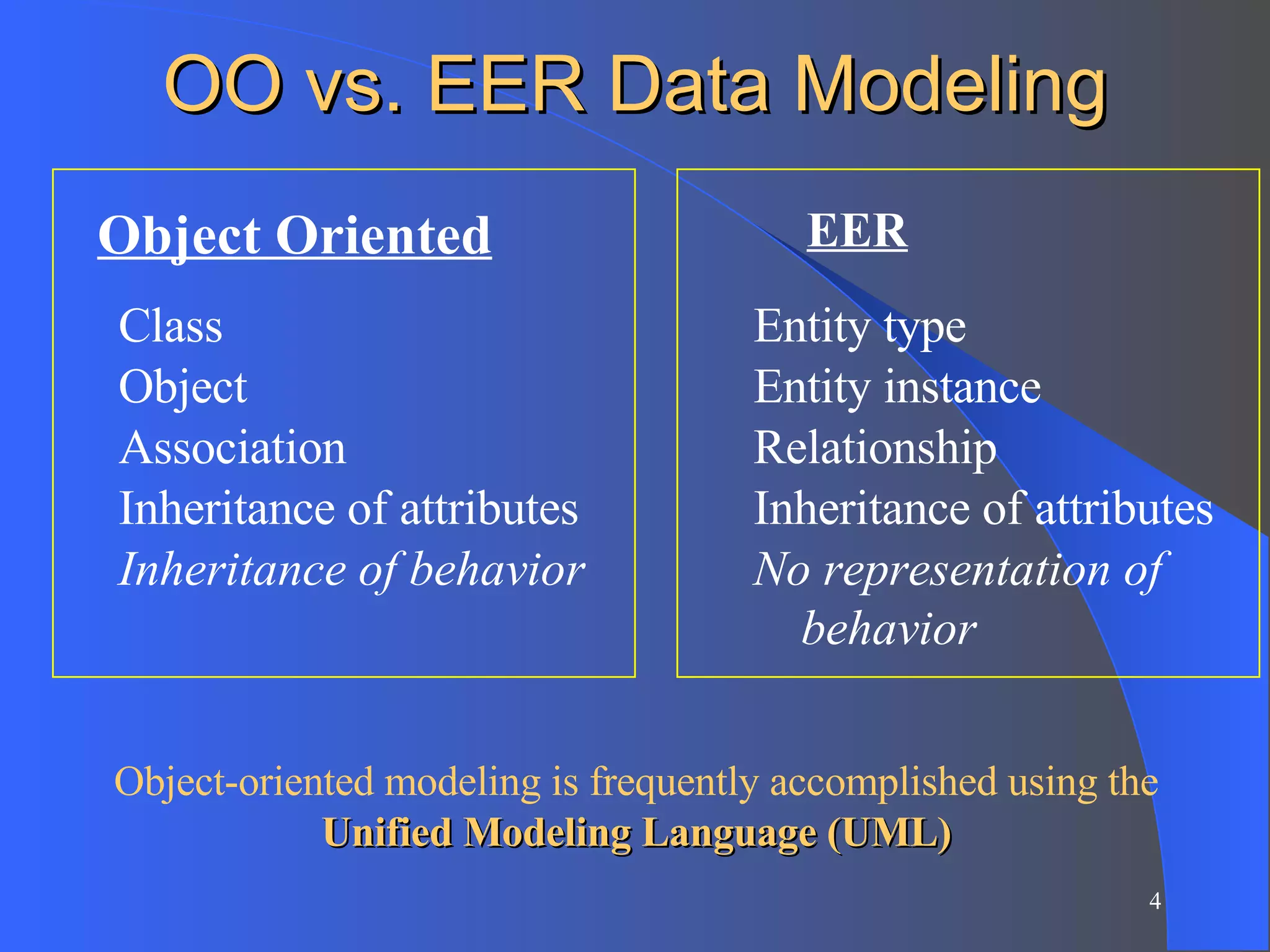 OO vs. EER Data Modeling

Object Oriented

Class
Object
Association
Inheritance of attributes
Inheritance of behavior

EER

Entity type
Entity instance
Relationship
Inheritance of attributes
No representation of behavior

Object-oriented modeling is frequently accomplished using the Unified Modeling Language (UML)

4